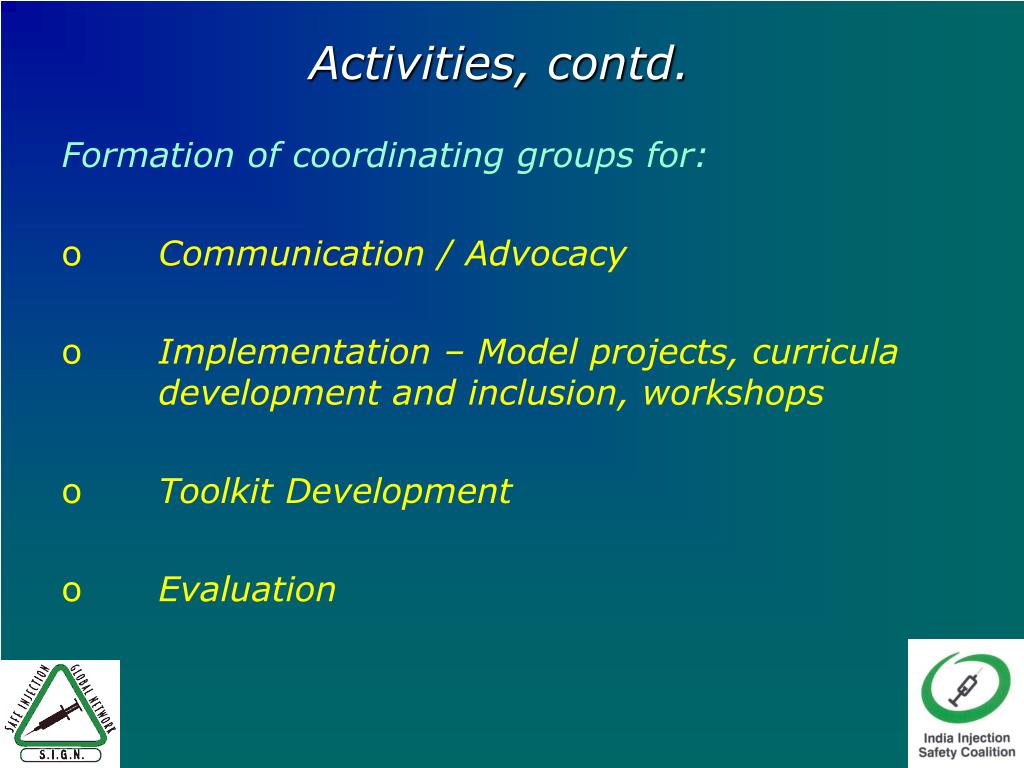 Activities, contd.

Formation of coordinating groups for:

o Communication / Advocacy

o Implementation – Model projects, curricula development and inclusion, workshops

o Toolkit Development

o Evaluation

SAFE INJECTION GLOBAL NETWORK
S.I.G.N.

India Injection Safety Coalition